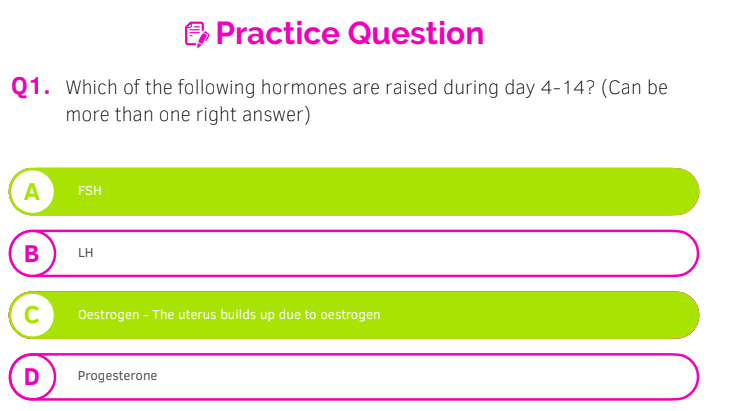 Practice Question

Q1. Which of the following hormones are raised during day 4-14? (Can be more than one right answer)

A FSH

B LH

C Oestrogen - The uterus builds up due to oestrogen

D Progesterone